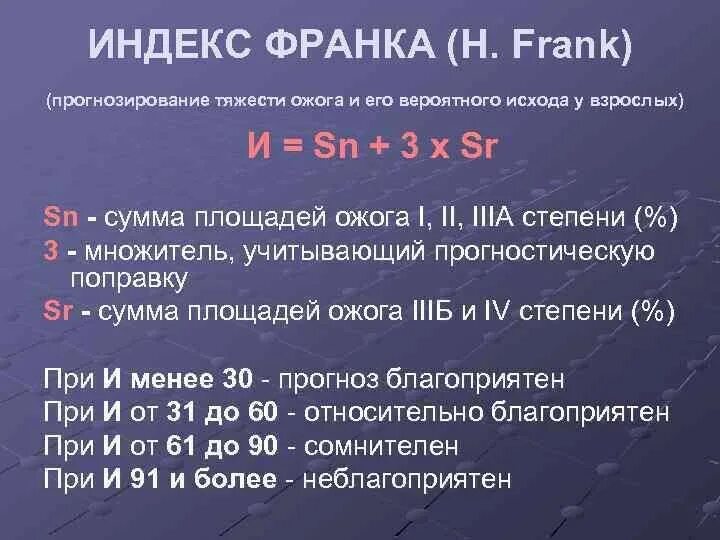 ИНДЕКС ФРАНКА (H. Frank)

(прогнозирование тяжести ожога и его вероятного исхода у взрослых)

И = Sn + 3 x Sr

Sn - сумма площадей ожога I, II, IIIA степени (%)
3 - множитель, учитывающий прогностическую поправку
Sr - сумма площадей ожога IIIБ и IV степени (%)

При И менее 30 - прогноз благоприятен
При И от 31 до 60 - относительно благоприятен
При И от 61 до 90 - сомнителен
При И 91 и более - неблагоприятен